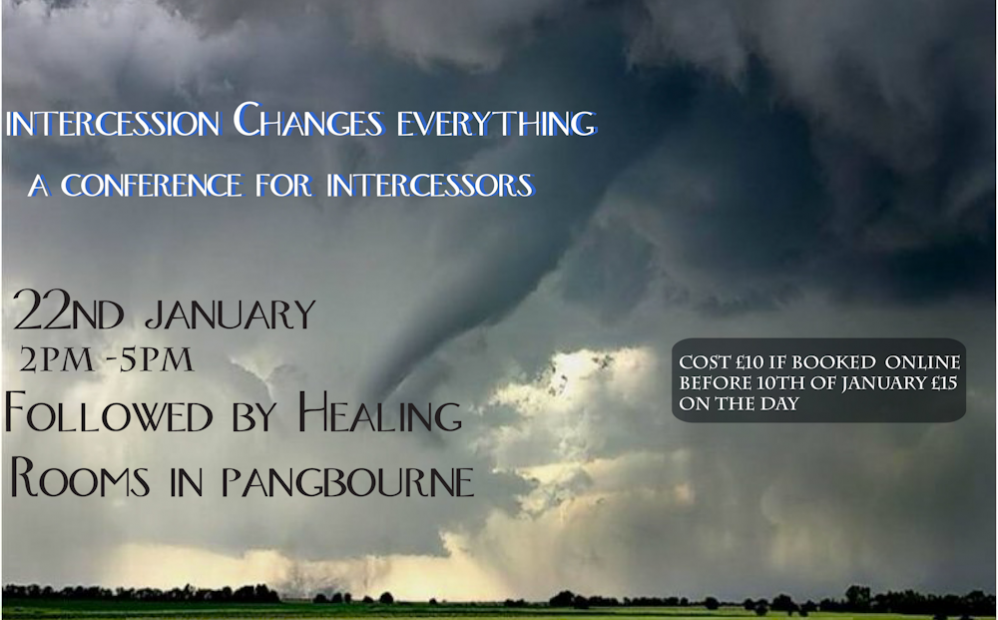 INTERCESSION CHANGES EVERYTHING
A CONFERENCE FOR INTERCESSORS

22ND JANUARY
2PM -5PM
FOLLOWED BY HEALING ROOMS IN PANGBOURNE

COST £10 IF BOOKED ONLINE BEFORE 10TH OF JANUARY £15 ON THE DAY